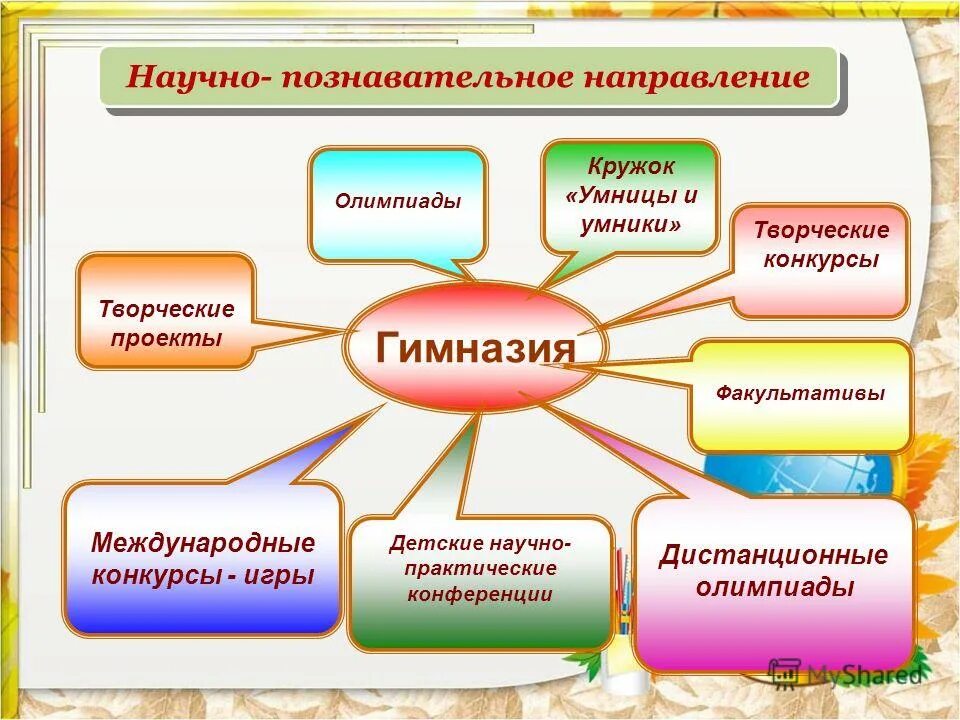 Научно- познавательное направление

Олимпиады

Кружок «Умницы и умники»

Творческие конкурсы

Творческие проекты

Гимназия

Факультативы

Международные конкурсы - игры

Детские научно-практические конференции

Дистанционные олимпиады

MyShared